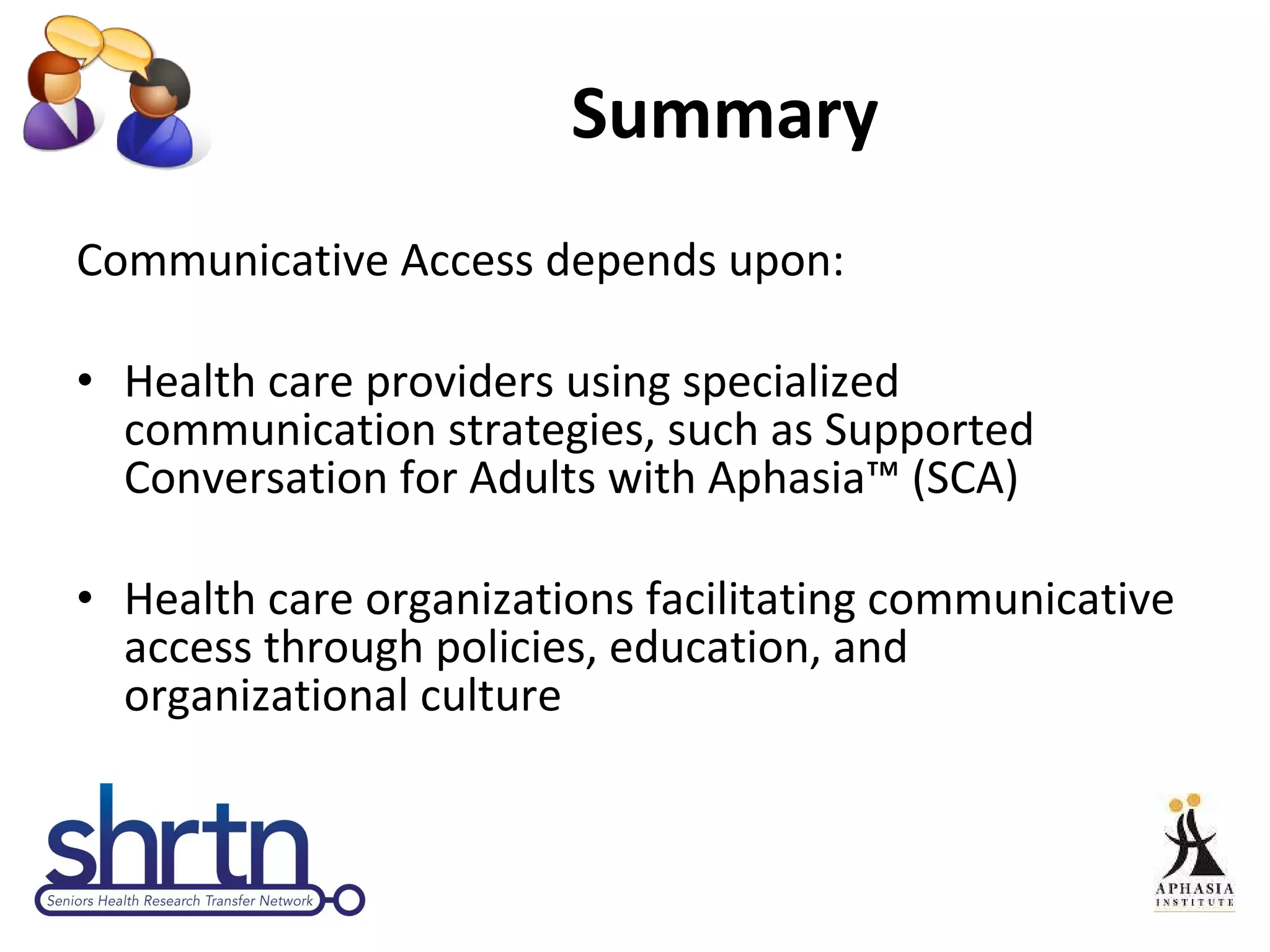 Summary

Communicative Access depends upon:

• Health care providers using specialized communication strategies, such as Supported Conversation for Adults with Aphasia™ (SCA)

• Health care organizations facilitating communicative access through policies, education, and organizational culture

shrtn
Seniors Health Research Transfer Network

APHASIA
INSTITUTE